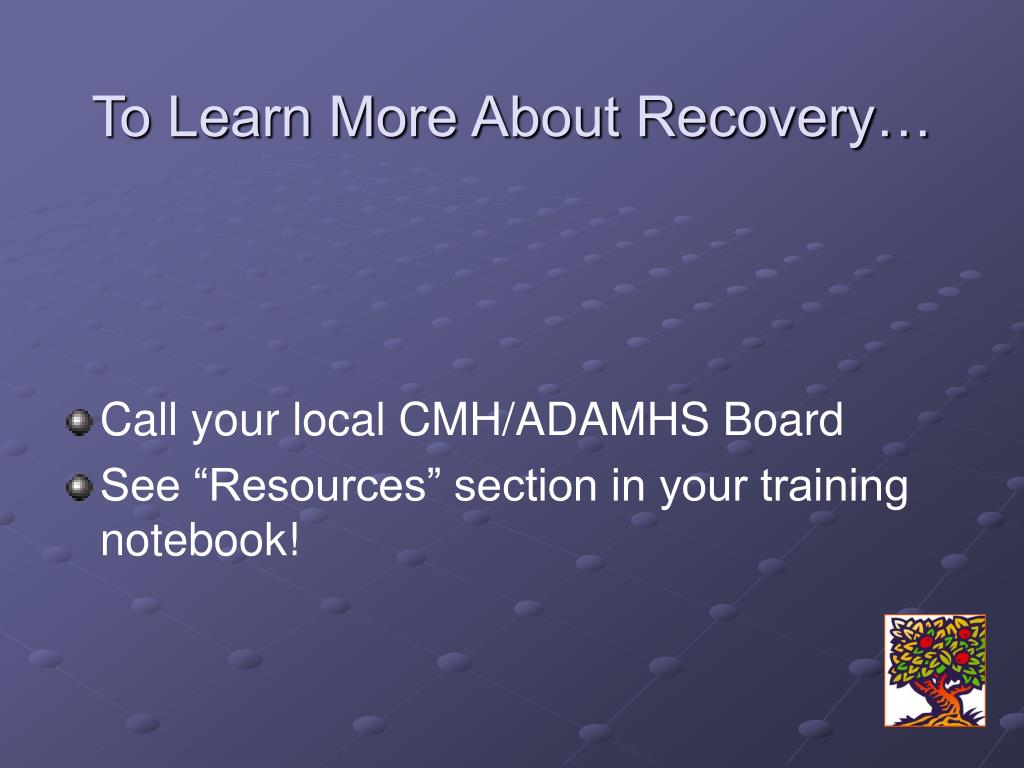 To Learn More About Recovery…

Call your local CMH/ADAMHS Board

See “Resources” section in your training notebook!